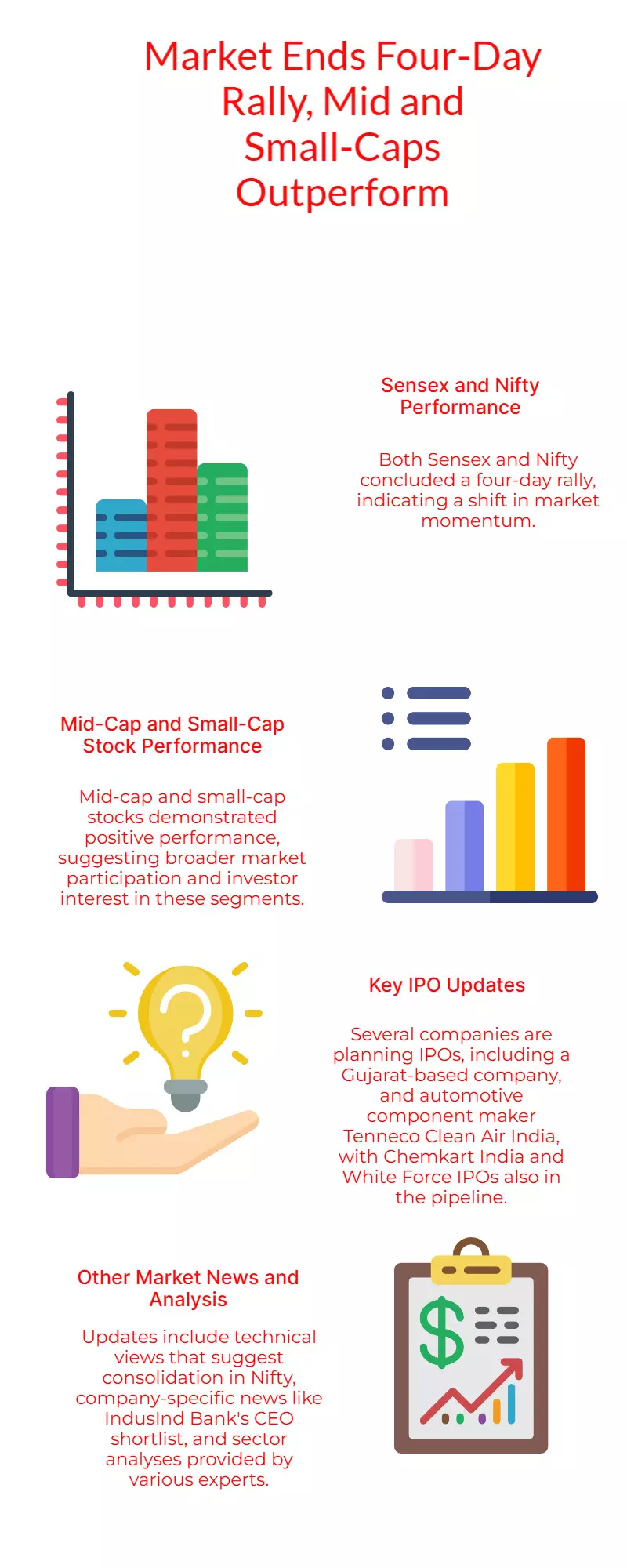 Market Ends Four-Day Rally, Mid and Small-Caps Outperform

Sensex and Nifty Performance

Both Sensex and Nifty concluded a four-day rally, indicating a shift in market momentum.

Mid-Cap and Small-Cap Stock Performance

Mid-cap and small-cap stocks demonstrated positive performance, suggesting broader market participation and investor interest in these segments.

Key IPO Updates

Several companies are planning IPOs, including a Gujarat-based company, and automotive component maker Tenneco Clean Air India, with Chemkart India and White Force IPOs also in the pipeline.

Other Market News and Analysis

Updates include technical views that suggest consolidation in Nifty, company-specific news like IndusInd Bank's CEO shortlist, and sector analyses provided by various experts.